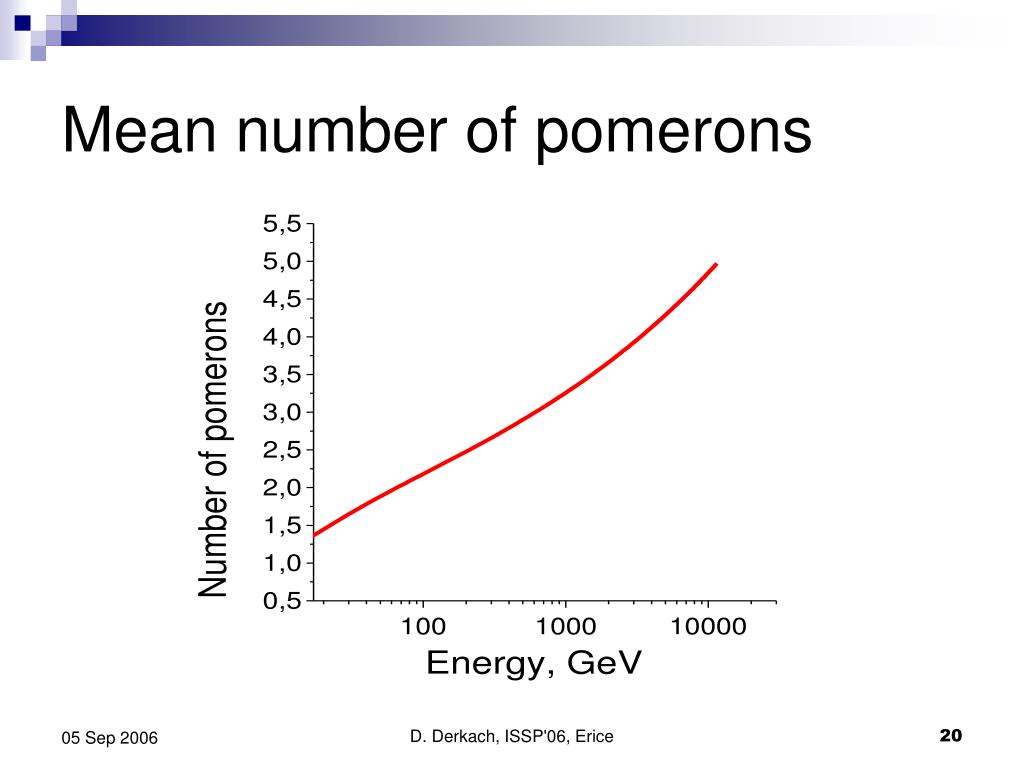 Mean number of pomerons

Number of pomerons

5,5
5,0
4,5
4,0
3,5
3,0
2,5
2,0
1,5
1,0
0,5

100
1000
10000

Energy, GeV

05 Sep 2006

D. Derkach, ISSP'06, Erice

20